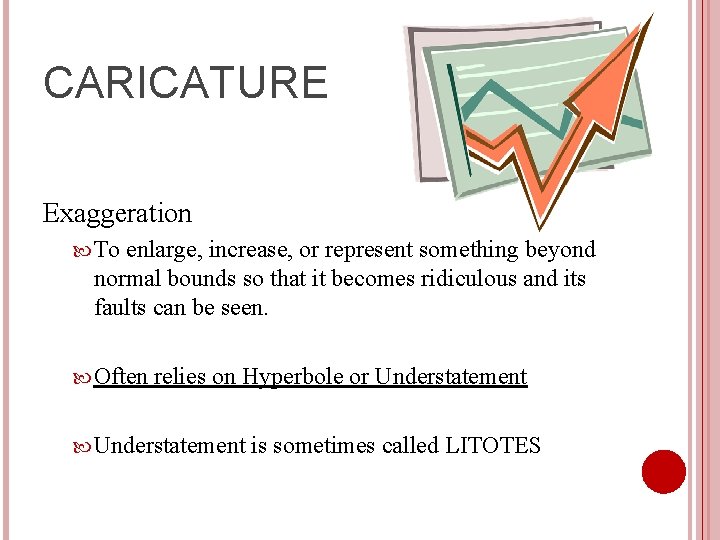 CARICATURE

Exaggeration

To enlarge, increase, or represent something beyond normal bounds so that it becomes ridiculous and its faults can be seen.

Often relies on Hyperbole or Understatement

Understatement is sometimes called LITOTES